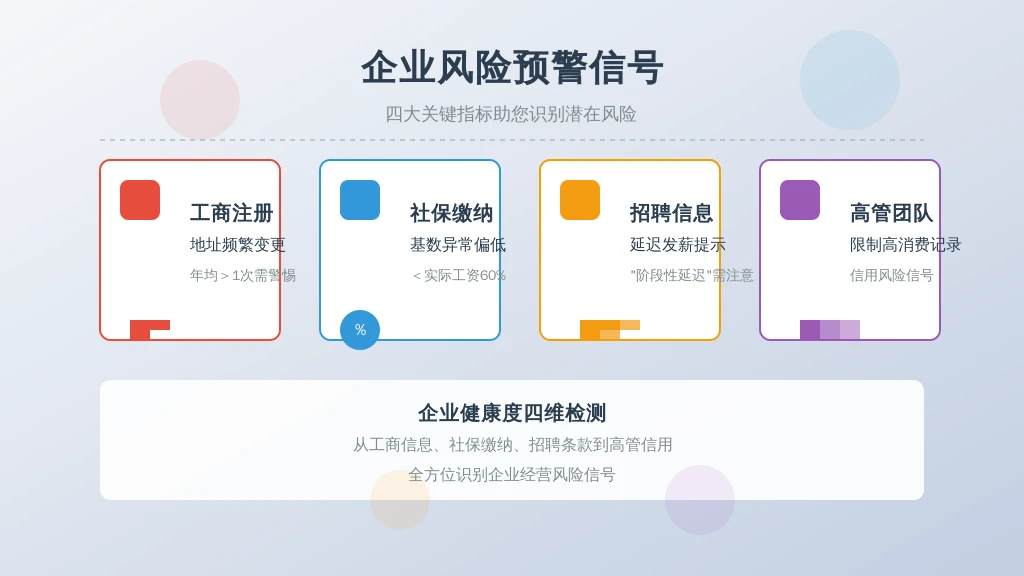 企业风险预警信号

四大关键指标助您识别潜在风险

工商注册
地址频繁变更
年均＞1次需警惕

社保缴纳
基数异常偏低
＜实际工资60%

%

招聘信息
延迟发薪提示
"阶段性延迟"需注意

高管团队
限制高消费记录
信用风险信号

企业健康度四维检测
从工商信息、社保缴纳、招聘条款到高管信用
全方位识别企业经营风险信号